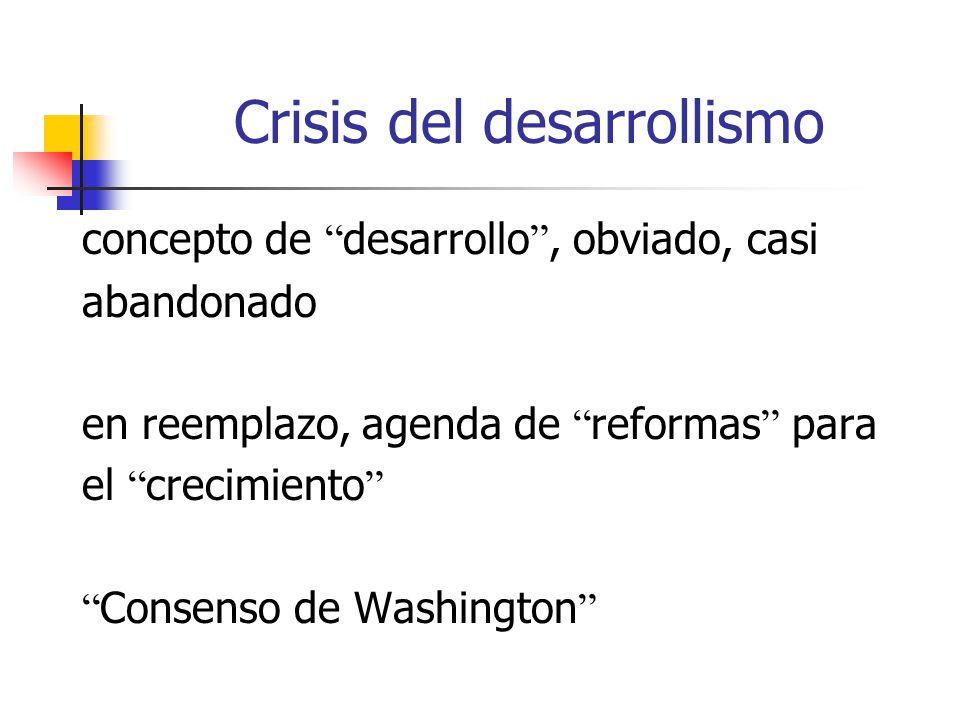 Crisis del desarrollismo

concepto de “desarrollo”, obviado, casi abandonado

en reemplazo, agenda de “reformas” para el “crecimiento”

“Consenso de Washington”